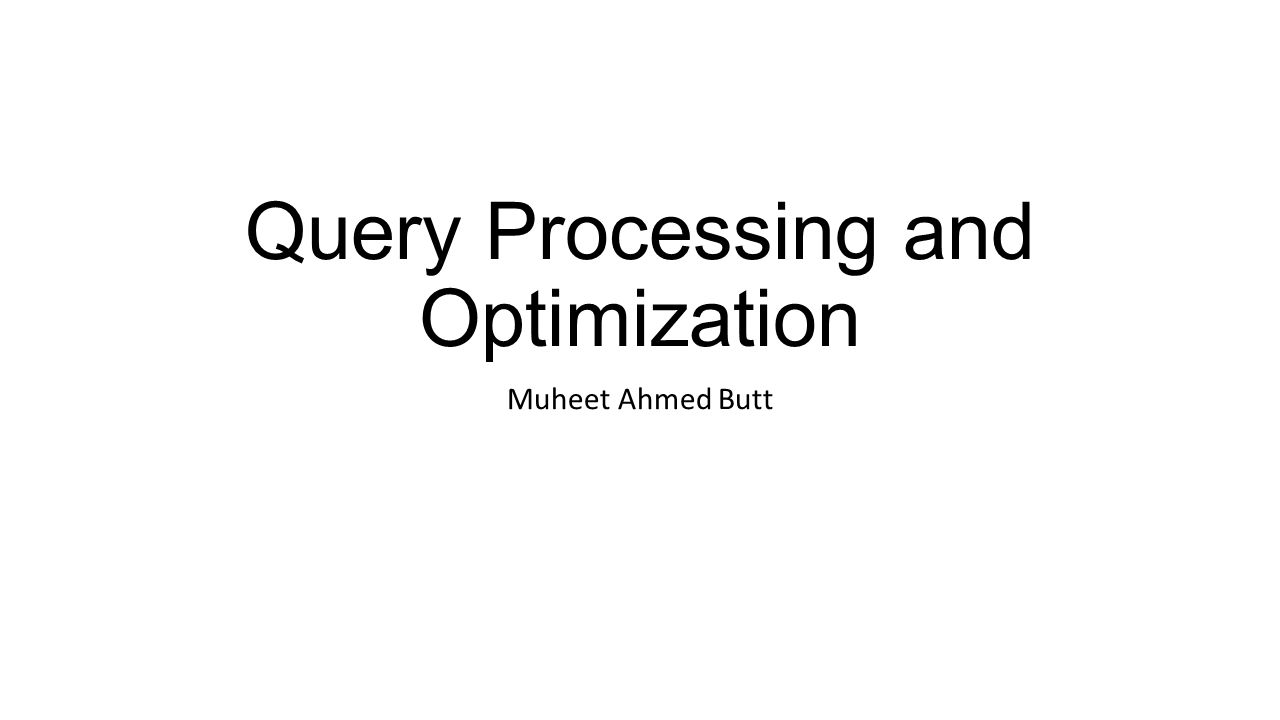 Query Processing and Optimization

Muheet Ahmed Butt